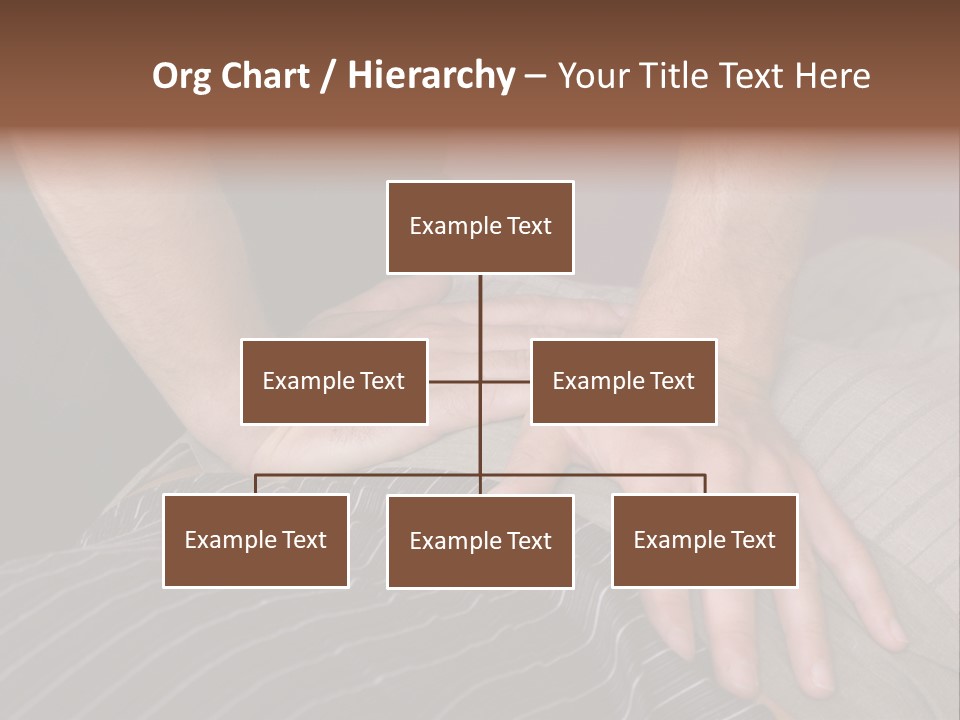 Org Chart / Hierarchy – Your Title Text Here

Example Text

Example Text

Example Text

Example Text

Example Text

Example Text